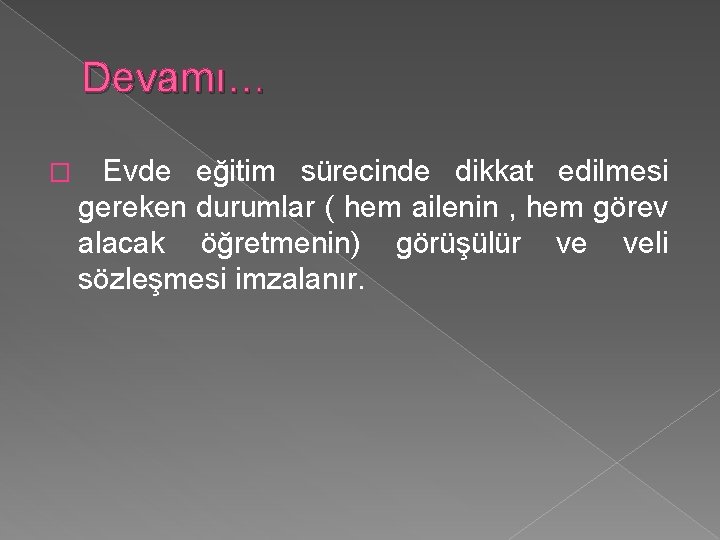 Devamı…

Evde eğitim sürecinde dikkat edilmesi gereken durumlar ( hem ailenin , hem görev alacak öğretmenin) görüşülür ve veli sözleşmesi imzalanır.